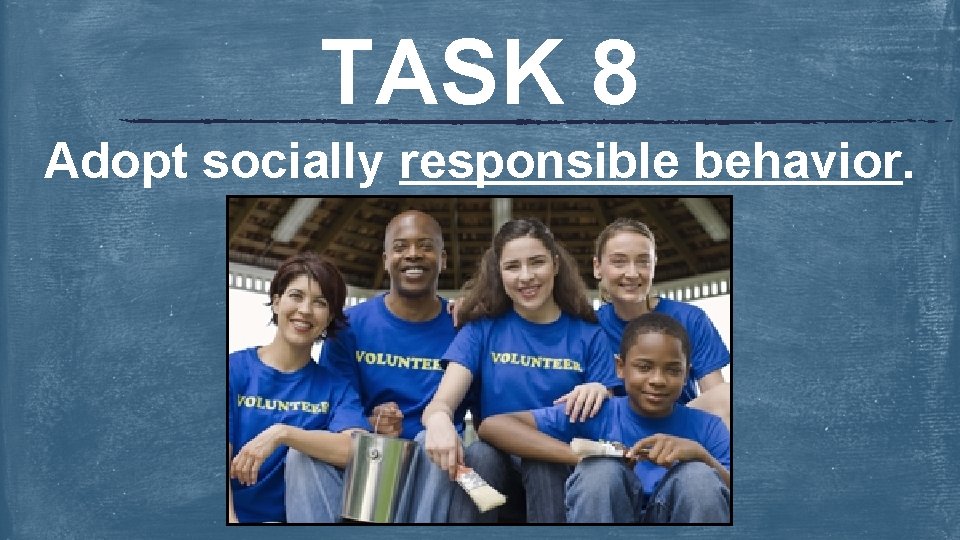 TASK 8

Adopt socially responsible behavior.

VOLUNTEER

VOLUNTEER

VOLUNTEER